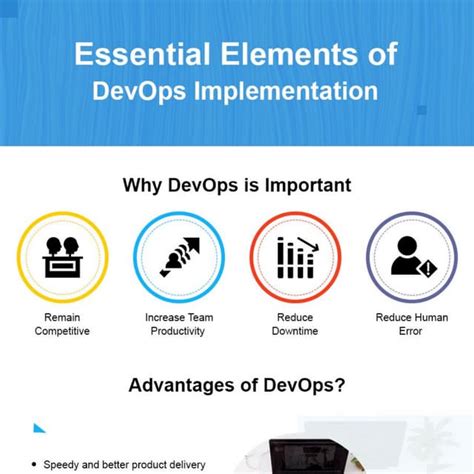 Essential Elements of DevOps Implementation

Why DevOps is Important

Remain Competitive

Increase Team Productivity

Reduce Downtime

Reduce Human Error

Advantages of DevOps?

• Speedy and better product delivery